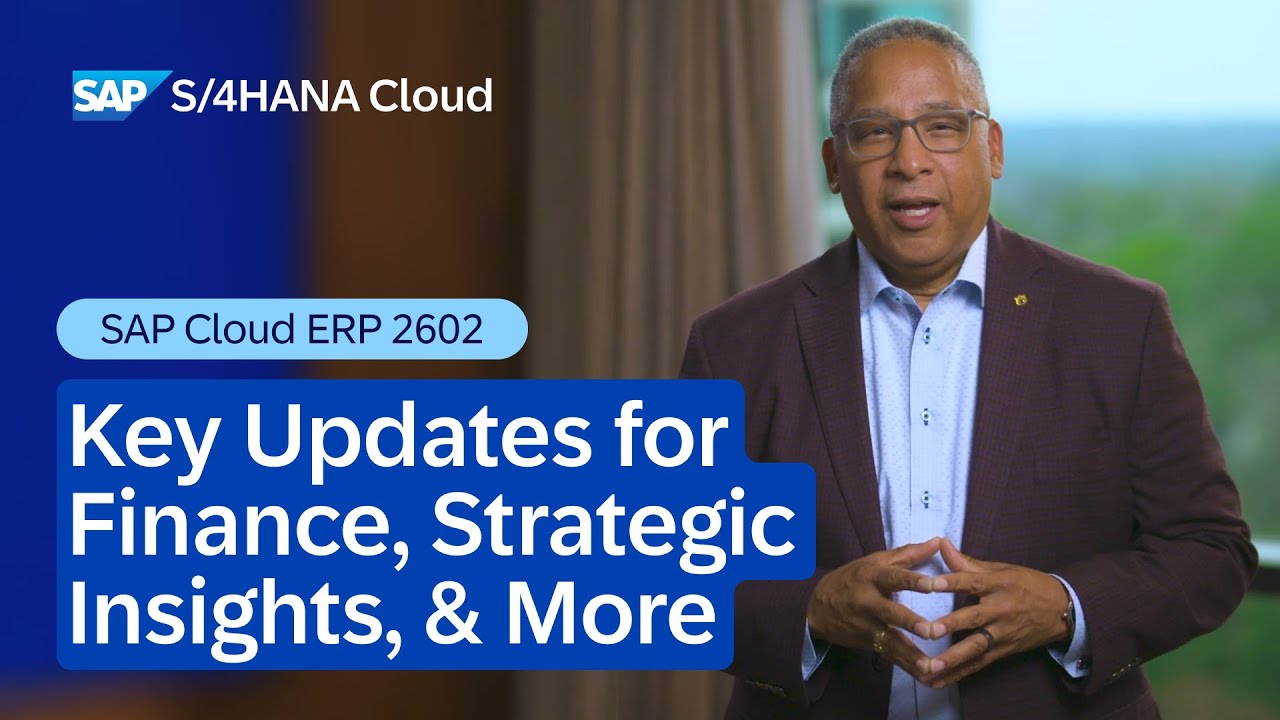 SAP S/4HANA Cloud

SAP Cloud ERP 2602

Key Updates for Finance, Strategic Insights, & More